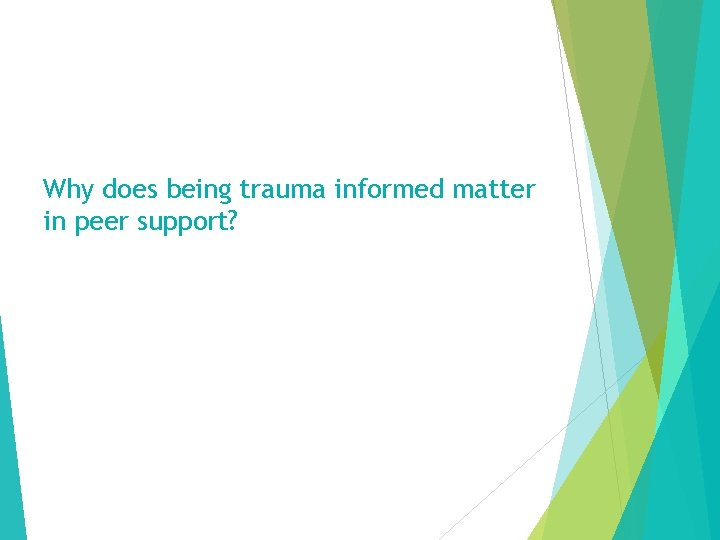 Why does being trauma informed matter in peer support?